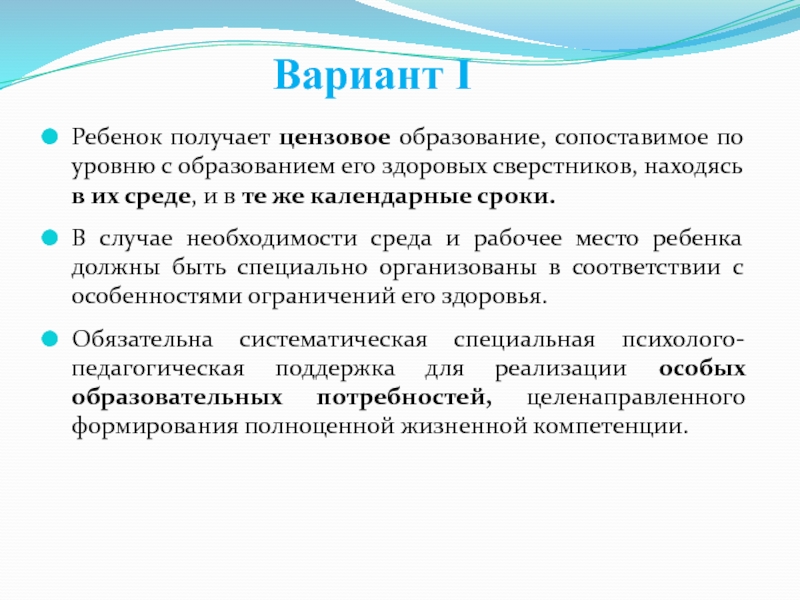 Вариант I

Ребенок получает цензовое образование, сопоставимое по уровню с образованием его здоровых сверстников, находясь в их среде, и в те же календарные сроки.

В случае необходимости среда и рабочее место ребенка должны быть специально организованы в соответствии с особенностями ограничений его здоровья.

Обязательна систематическая специальная психолого-педагогическая поддержка для реализации особых образовательных потребностей, целенаправленного формирования полноценной жизненной компетенции.